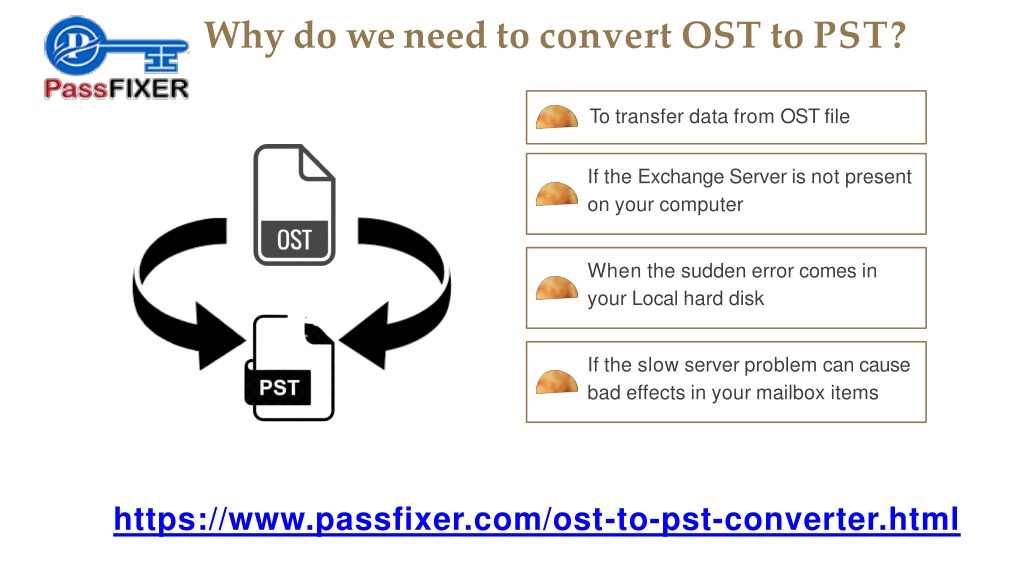 PassFIXER

Why do we need to convert OST to PST?

OST

PST

To transfer data from OST file

If the Exchange Server is not present on your computer

When the sudden error comes in your Local hard disk

If the slow server problem can cause bad effects in your mailbox items

https://www.passfixer.com/ost-to-pst-converter.html